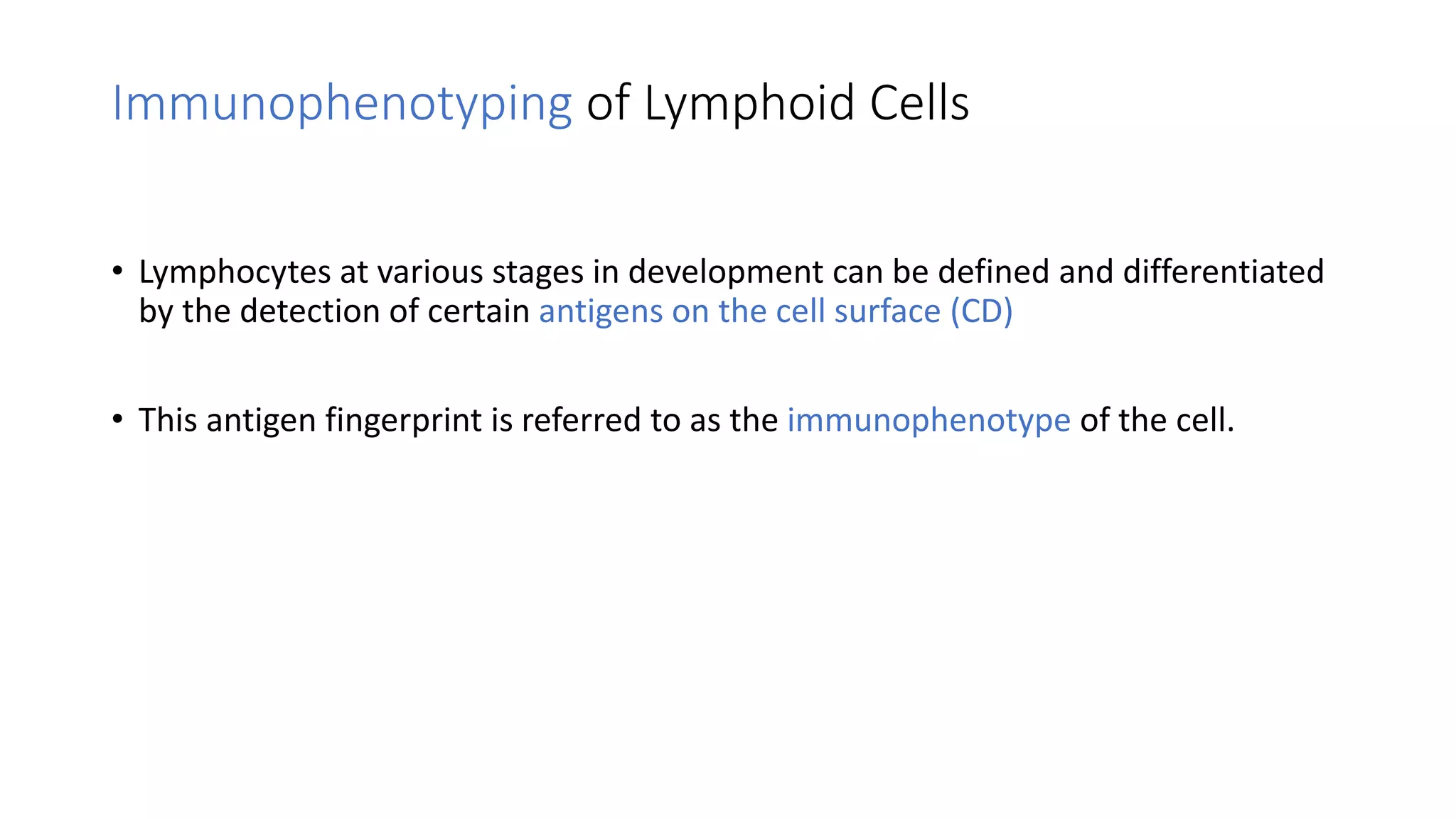 Immunophenotyping of Lymphoid Cells

• Lymphocytes at various stages in development can be defined and differentiated by the detection of certain antigens on the cell surface (CD)

• This antigen fingerprint is referred to as the immunophenotype of the cell.